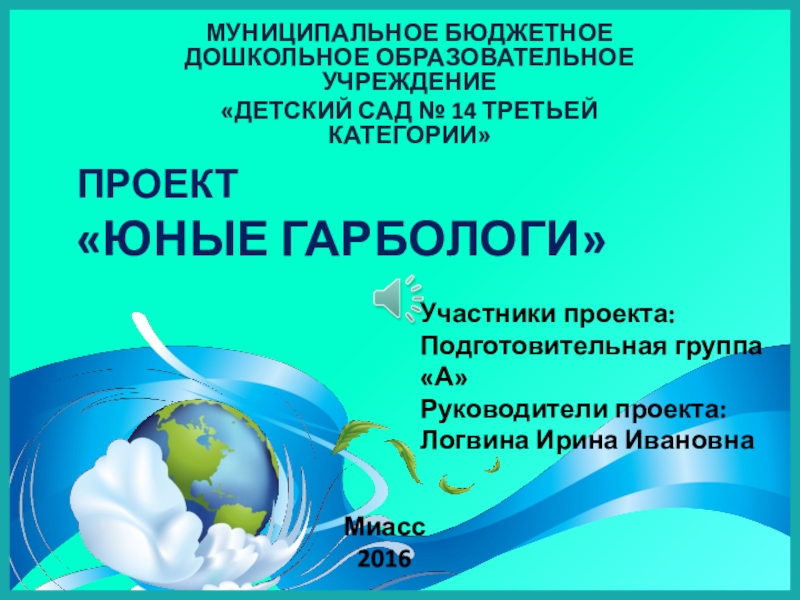 МУНИЦИПАЛЬНОЕ БЮДЖЕТНОЕ ДОШКОЛЬНОЕ ОБРАЗОВАТЕЛЬНОЕ УЧРЕЖДЕНИЕ
«ДЕТСКИЙ САД № 14 ТРЕТЬЕЙ КАТЕГОРИИ»

ПРОЕКТ
«ЮНЫЕ ГАРБОЛОГИ»

Участники проекта:
Подготовительная группа «А»
Руководители проекта:
Логвина Ирина Ивановна

Миасс
2016